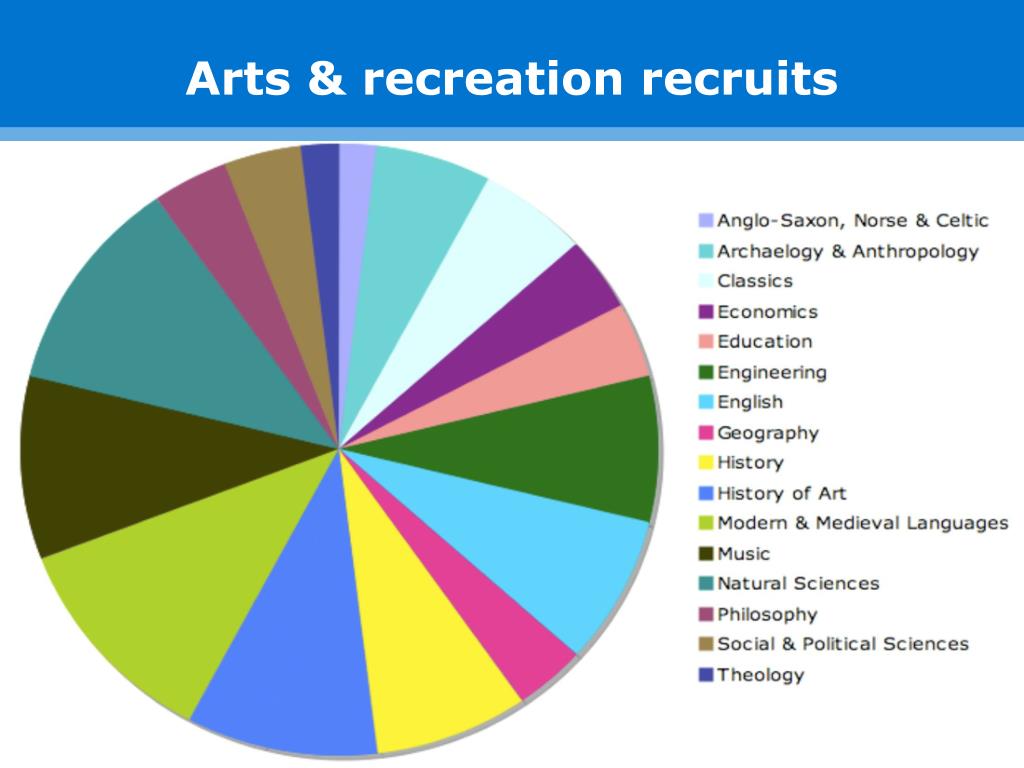 Arts & recreation recruits

Anglo-Saxon, Norse & Celtic
Archaelogy & Anthropology
Classics
Economics
Education
Engineering
English
Geography
History
History of Art
Modern & Medieval Languages
Music
Natural Sciences
Philosophy
Social & Political Sciences
Theology